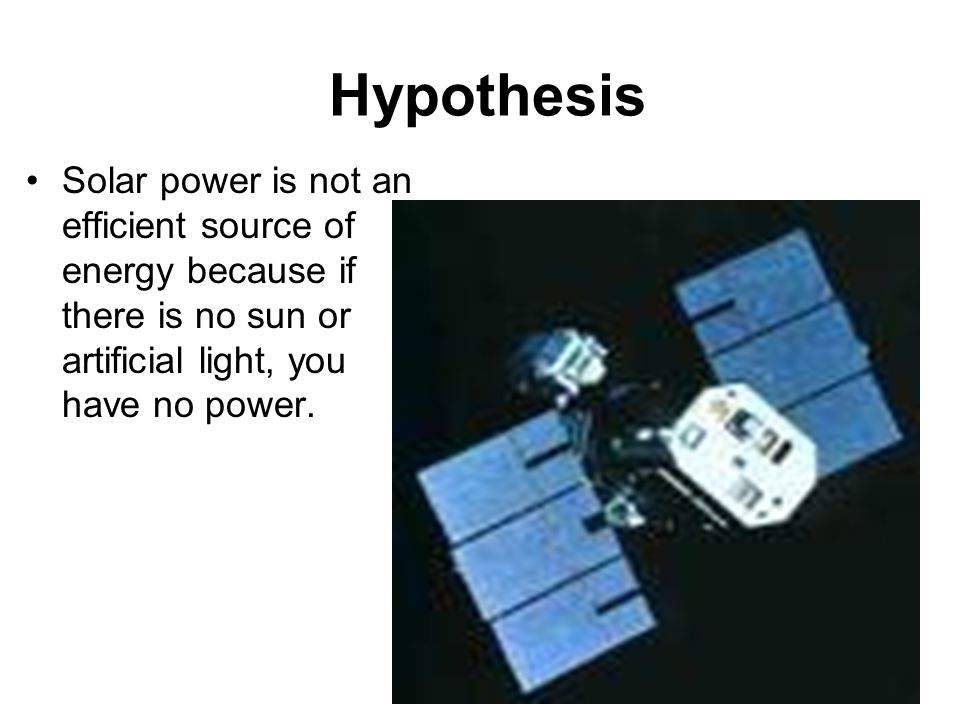 Hypothesis

• Solar power is not an efficient source of energy because if there is no sun or artificial light, you have no power.